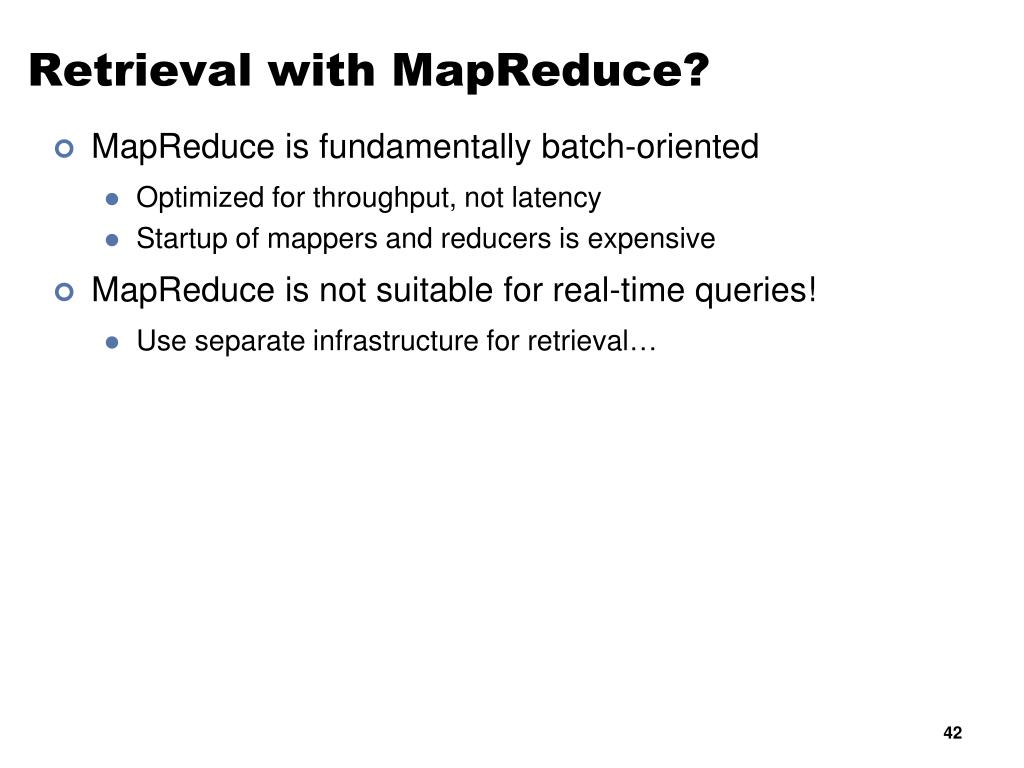 Retrieval with MapReduce?

MapReduce is fundamentally batch-oriented

Optimized for throughput, not latency

Startup of mappers and reducers is expensive

MapReduce is not suitable for real-time queries!

Use separate infrastructure for retrieval…

42